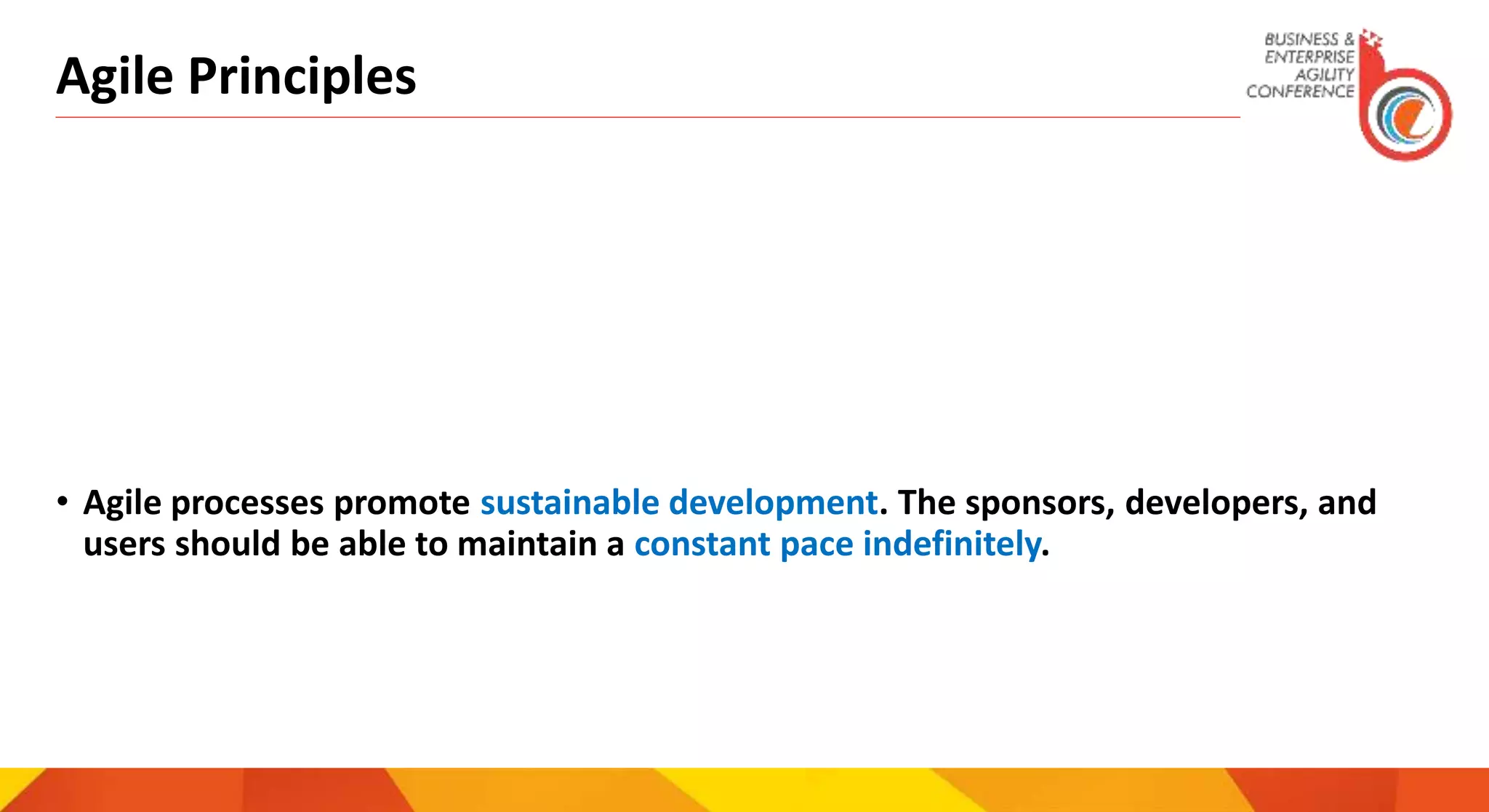 Agile Principles

BUSINESS &
ENTERPRISE
AGILITY
CONFERENCE

• Agile processes promote sustainable development. The sponsors, developers, and users should be able to maintain a constant pace indefinitely.